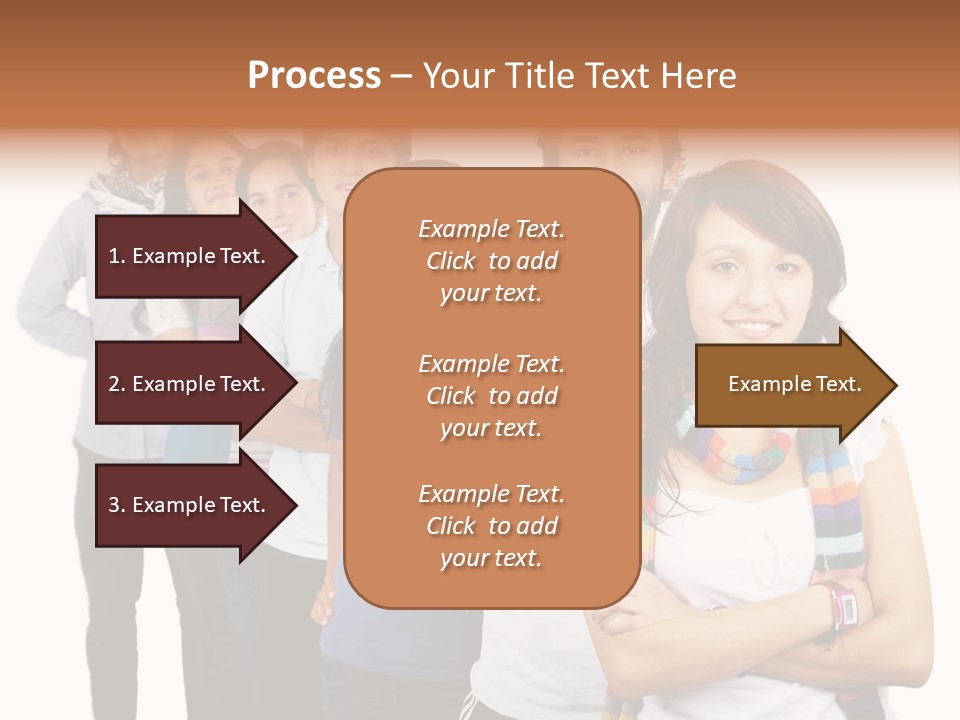 Process – Your Title Text Here

1. Example Text.

2. Example Text.

3. Example Text.

Example Text. Click to add your text.

Example Text. Click to add your text.

Example Text. Click to add your text.

Example Text.